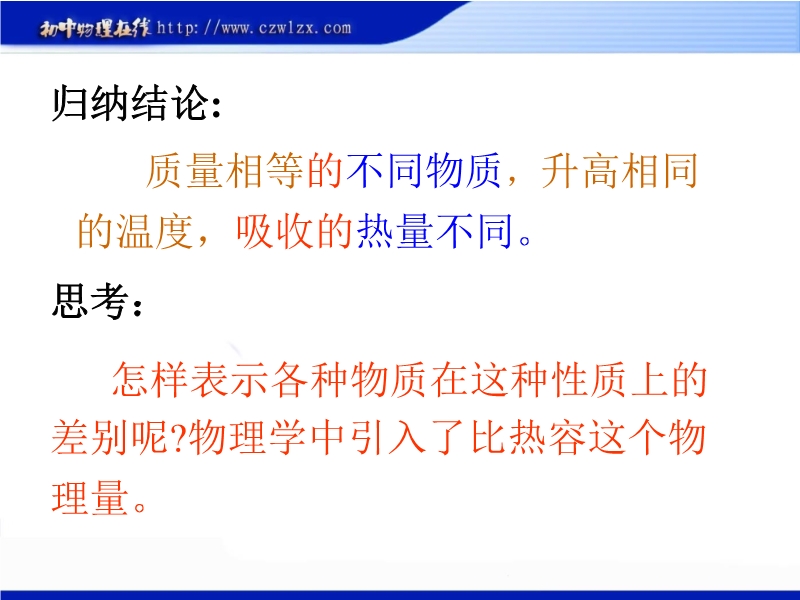 初中物理在线 http://www.czwlzx.com

归纳结论：

质量相等的不同物质，升高相同的温度，吸收的热量不同。

思考：

怎样表示各种物质在这种性质上的差别呢?物理学中引入了比热容这个物理量。